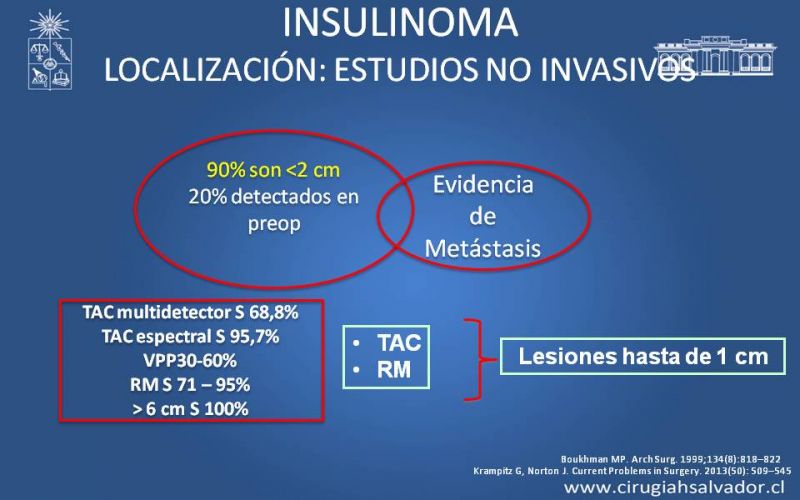 INSULINOMA
LOCALIZACIÓN: ESTUDIOS NO INVASIVOS

90% son <2 cm
20% detectados en preop

Evidencia de Metástasis

TAC multidetector S 68,8%
TAC espectral S 95,7%
VPP30-60%
RM S 71 – 95%
> 6 cm S 100%

• TAC
• RM

Lesiones hasta de 1 cm

Boukhman MP. Arch Surg. 1999;134(8):818–822
Krampitz G, Norton J. Current Problems in Surgery. 2013(50): 509–545

www.cirugiahsalvador.cl